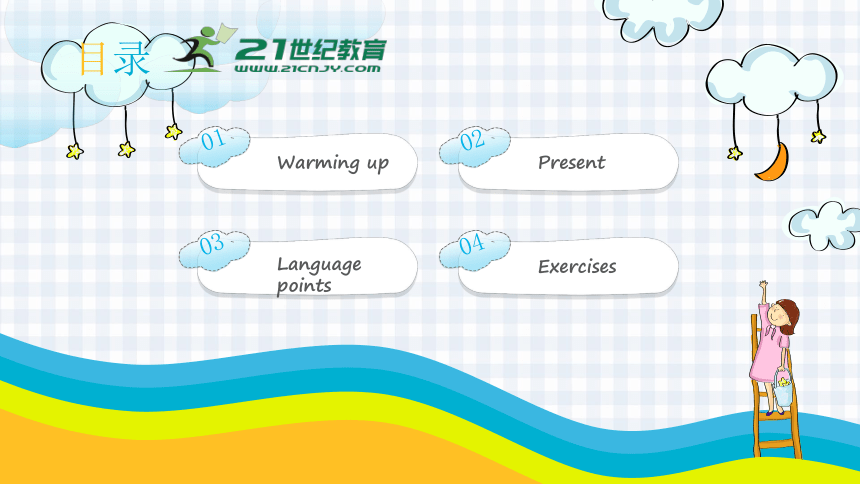 目录

21世纪教育
WWW.21CNJY.COM

01 Warming up

02 Present

03 Language points

04 Exercises